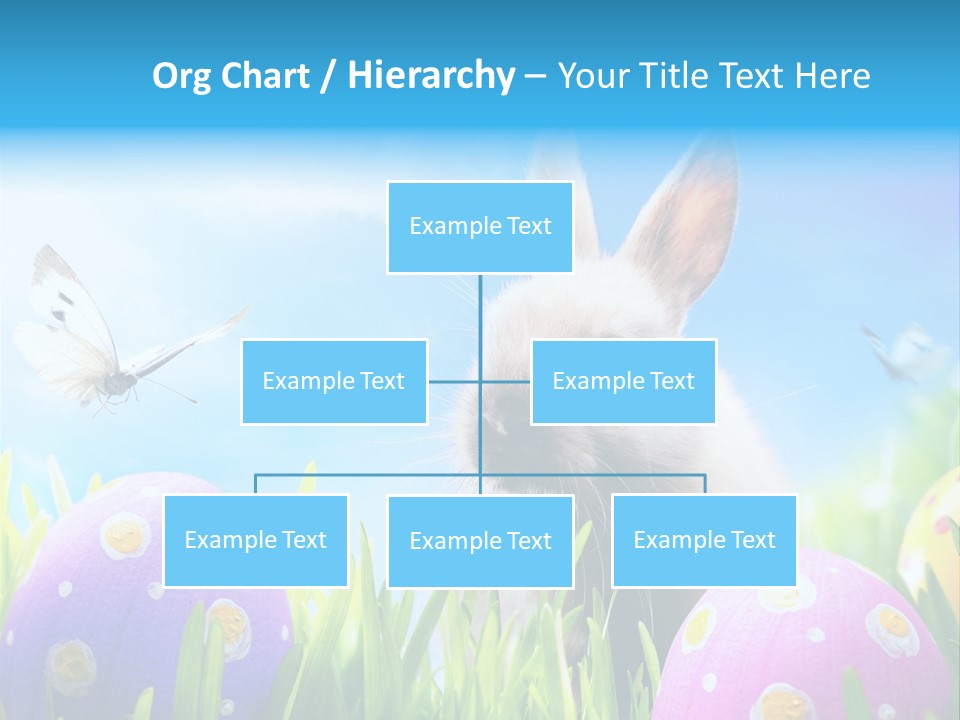 Org Chart / Hierarchy – Your Title Text Here

Example Text

Example Text

Example Text

Example Text

Example Text

Example Text